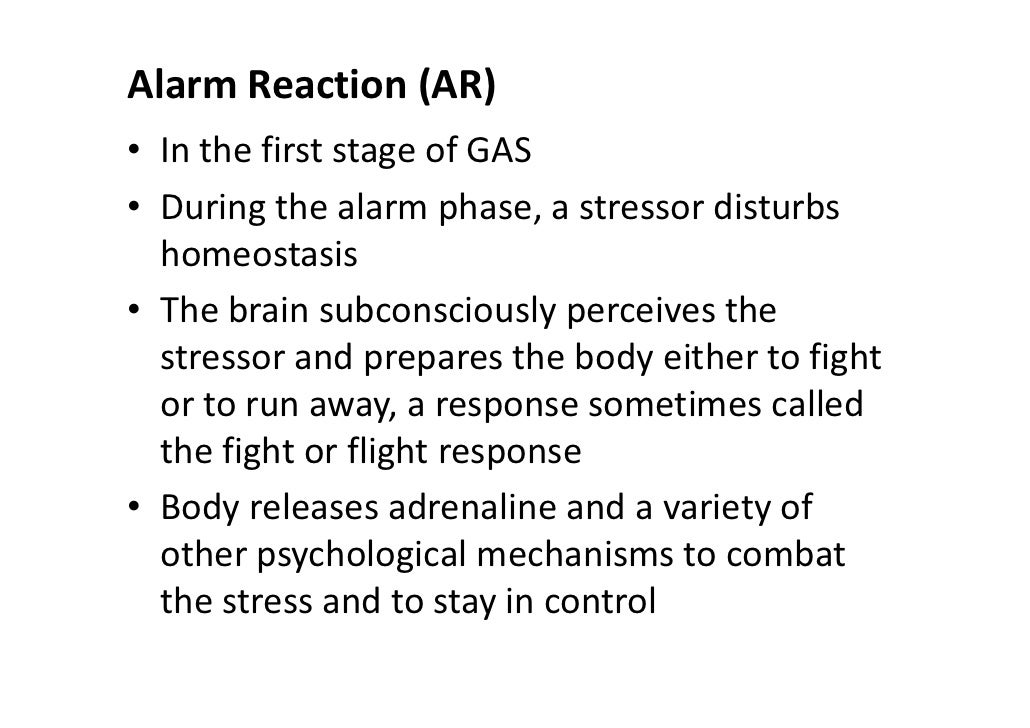 Alarm Reaction (AR)

• In the first stage of GAS
• During the alarm phase, a stressor disturbs homeostasis
• The brain subconsciously perceives the stressor and prepares the body either to fight or to run away, a response sometimes called the fight or flight response
• Body releases adrenaline and a variety of other psychological mechanisms to combat the stress and to stay in control